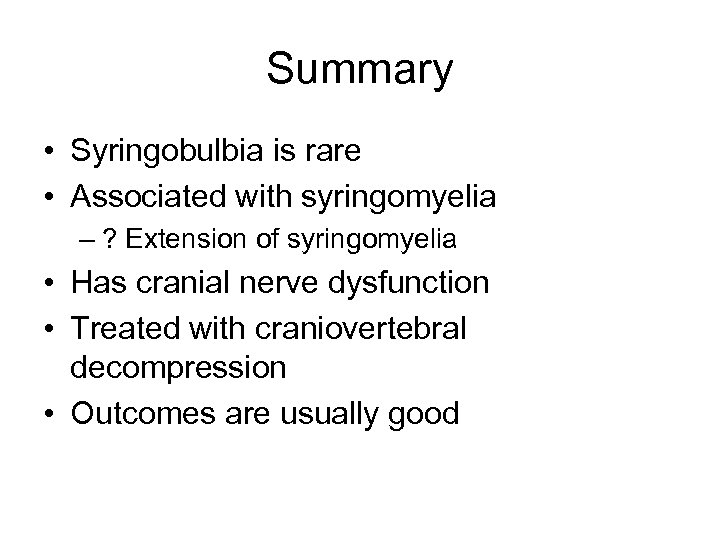 Summary

• Syringobulbia is rare
• Associated with syringomyelia
– ? Extension of syringomyelia
• Has cranial nerve dysfunction
• Treated with craniovertebral decompression
• Outcomes are usually good